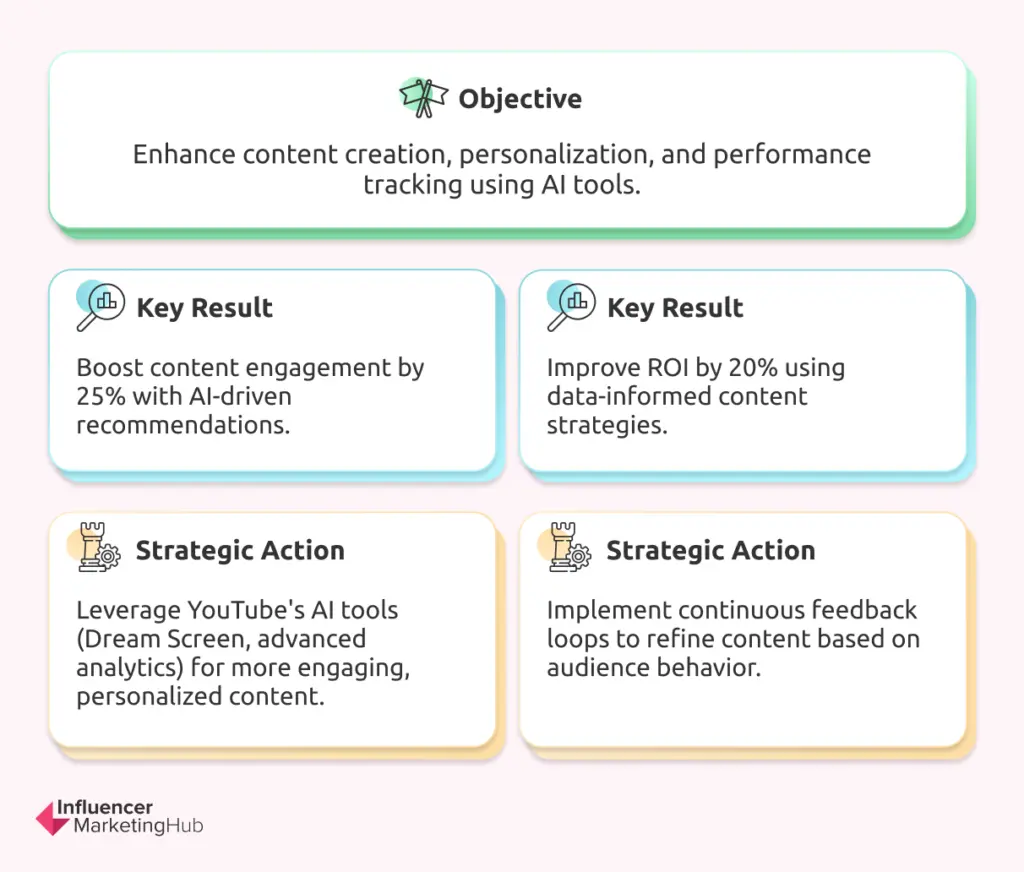 Objective

Enhance content creation, personalization, and performance tracking using AI tools.

Key Result

Boost content engagement by 25% with AI-driven recommendations.

Key Result

Improve ROI by 20% using data-informed content strategies.

Strategic Action

Leverage YouTube's AI tools (Dream Screen, advanced analytics) for more engaging, personalized content.

Strategic Action

Implement continuous feedback loops to refine content based on audience behavior.

Influencer MarketingHub